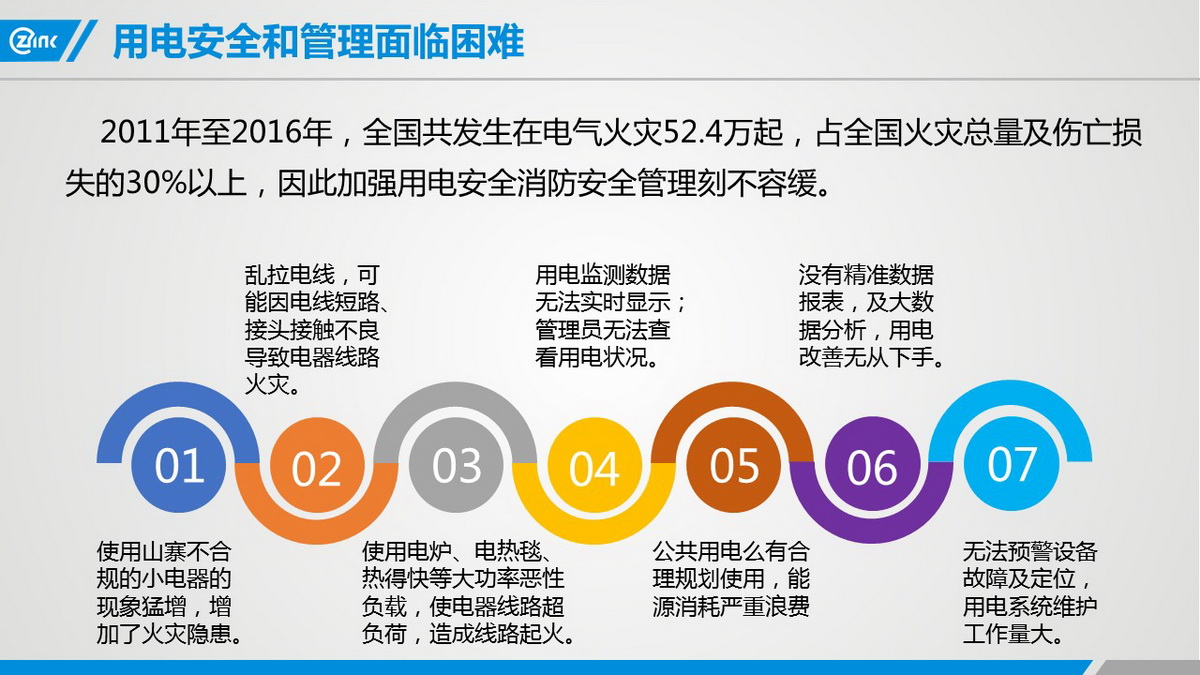 Zinc

用电安全和管理面临困难

2011年至2016年，全国共发生在电气火灾52.4万起，占全国火灾总量及伤亡损失的30%以上，因此加强用电安全消防安全管理刻不容缓。

乱拉电线，可能因电线短路、接头接触不良导致电器线路火灾。

用电监测数据无法实时显示；管理员无法查看用电状况。

没有精准数据报表，及大数据分析，用电改善无从下手。

01

02

03

04

05

06

07

使用山寨不合规的小电器的现象猛增，增加了火灾隐患。

使用电炉、电热毯、热得快等大功率恶性负载，使电器线路超负荷，造成线路起火。

公共用电么有合理规划使用，能源消耗严重浪费

无法预警设备故障及定位，用电系统维护工作量大。